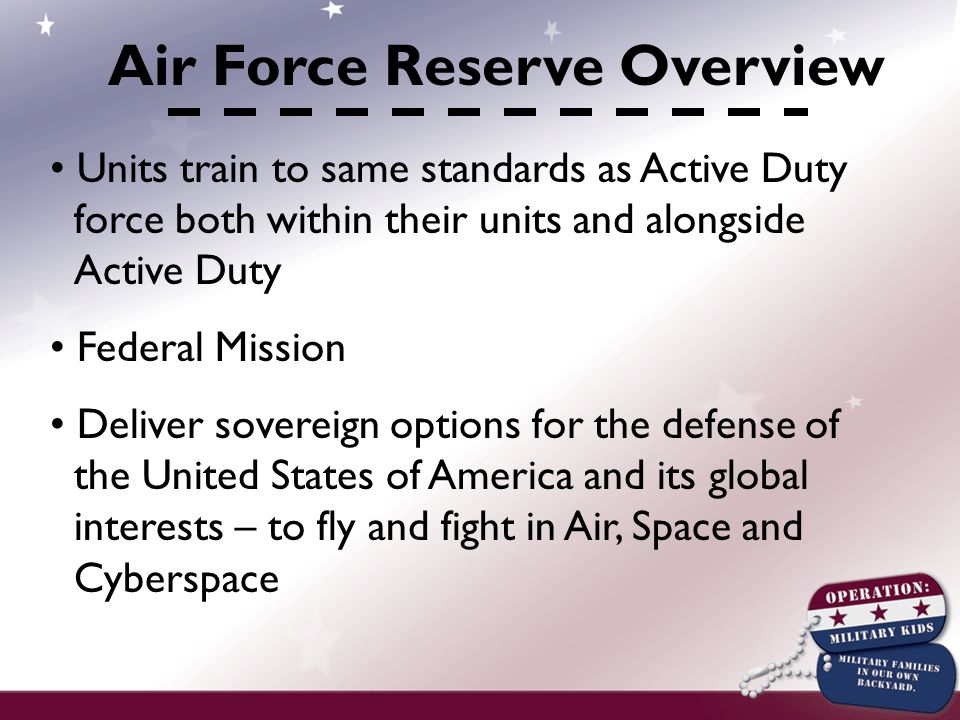 Air Force Reserve Overview

• Units train to same standards as Active Duty force both within their units and alongside Active Duty

• Federal Mission

• Deliver sovereign options for the defense of the United States of America and its global interests – to fly and fight in Air, Space and Cyberspace

OPERATION:
MILITARY KIDS
MILITARY FAMILIES IN OUR OWN BACKYARD.